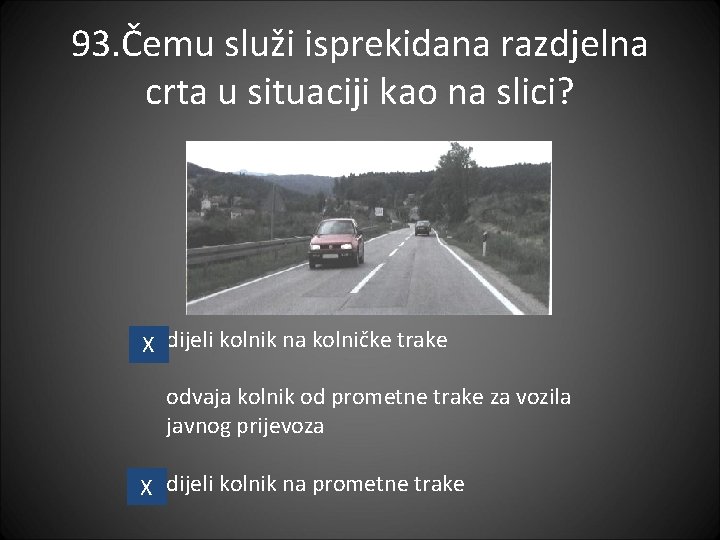 93.Čemu služi isprekidana razdjelna crta u situaciji kao na slici?

X dijeli kolnik na kolničke trake

odvaja kolnik od prometne trake za vozila javnog prijevoza

X dijeli kolnik na prometne trake